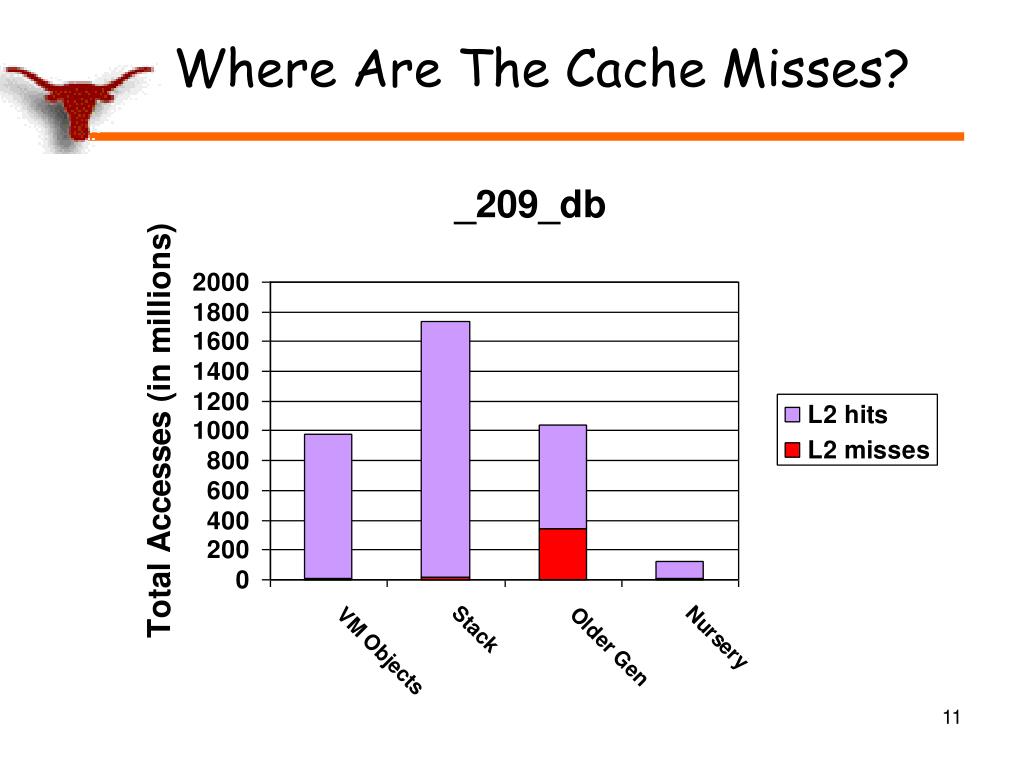 Where Are The Cache Misses?

_209_db

Total Accesses (in millions)

2000
1800
1600
1400
1200
1000
800
600
400
200
0

VM Objects
Stack
Older Gen
Nursery

L2 hits
L2 misses

11